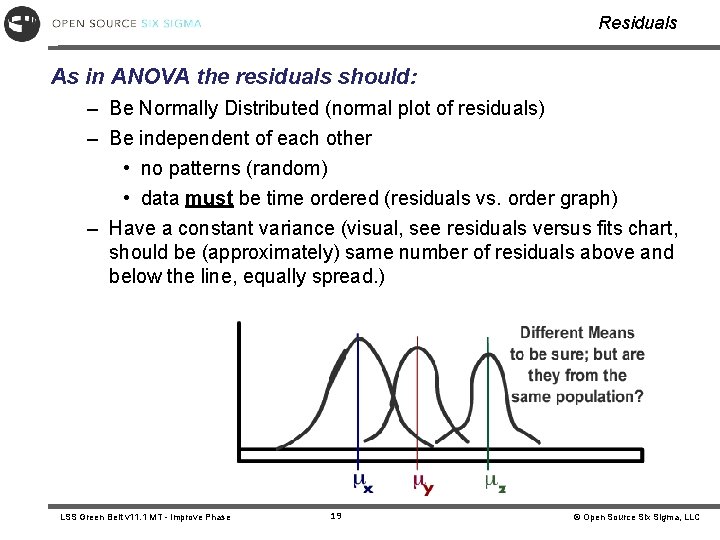 OPEN SOURCE SIX SIGMA

Residuals

As in ANOVA the residuals should:

– Be Normally Distributed (normal plot of residuals)

– Be independent of each other

• no patterns (random)

• data must be time ordered (residuals vs. order graph)

– Have a constant variance (visual, see residuals versus fits chart, should be (approximately) same number of residuals above and below the line, equally spread.)

Different Means to be sure; but are they from the same population?

$\mu_x$ $\mu_y$ $\mu_z$

LSS Green Belt v11.1 MT - Improve Phase

19

© Open Source Six Sigma, LLC